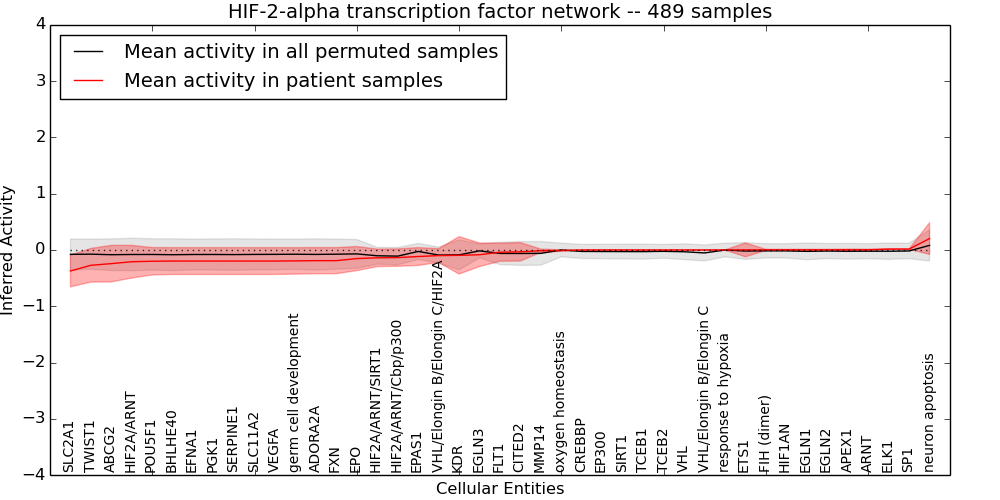 HIF-2-alpha transcription factor network -- 489 samples

Mean activity in all permuted samples
Mean activity in patient samples

Inferred Activity

4
3
2
1
0
−1
−2
−3
−4

SLC2A1
TWIST1
ABCG2
HIF2A/ARNT
POU5F1
BHLHE40
EFNA1
PGK1
SERPINE1
SLC11A2
VEGFA
germ cell development
ADORA2A
FXN
EPO
HIF2A/ARNT/SIRT1
HIF2A/ARNT/Cbp/p300
EPAS1
VHL/Elongin B/Elongin C/HIF2A
KDR
EGLN3
FLT1
CITED2
MMP14
oxygen homeostasis
CREBBP
EP300
SIRT1
TCEB1
TCEB2
VHL
VHL/Elongin B/Elongin C
response to hypoxia
ETS1
FIH (dimer)
HIF1AN
EGLN1
EGLN2
APEX1
ARNT
ELK1
SP1
neuron apoptosis

Cellular Entities